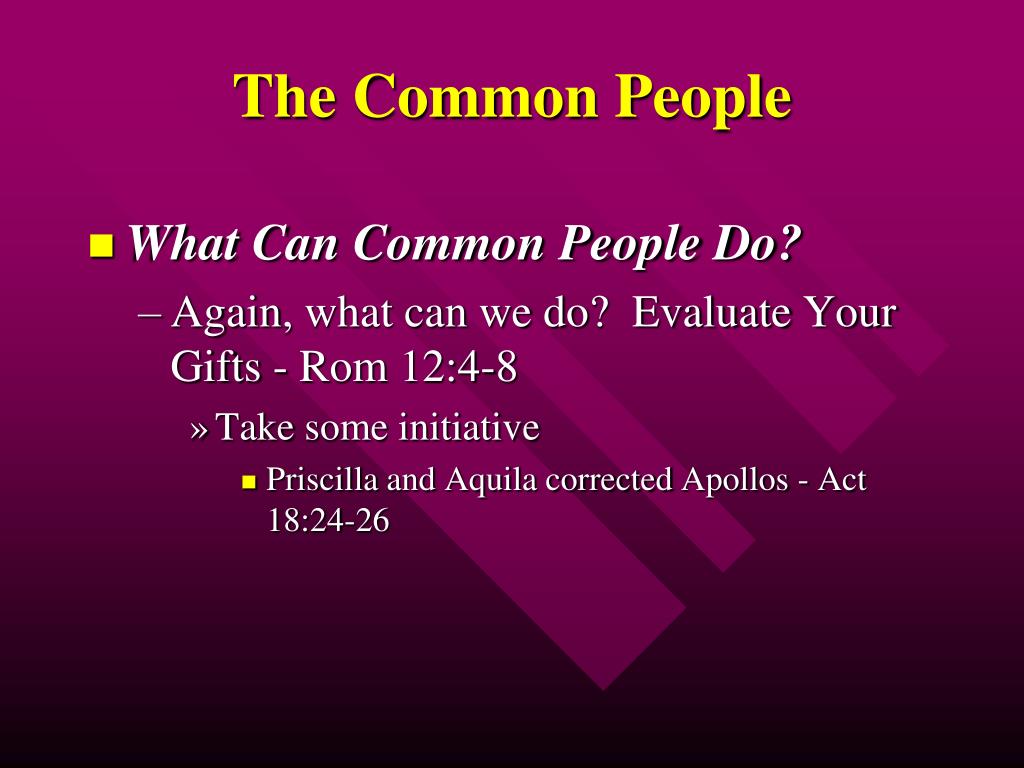 The Common People

What Can Common People Do?

– Again, what can we do?  Evaluate Your Gifts - Rom 12:4-8

» Take some initiative

Priscilla and Aquila corrected Apollos - Act 18:24-26